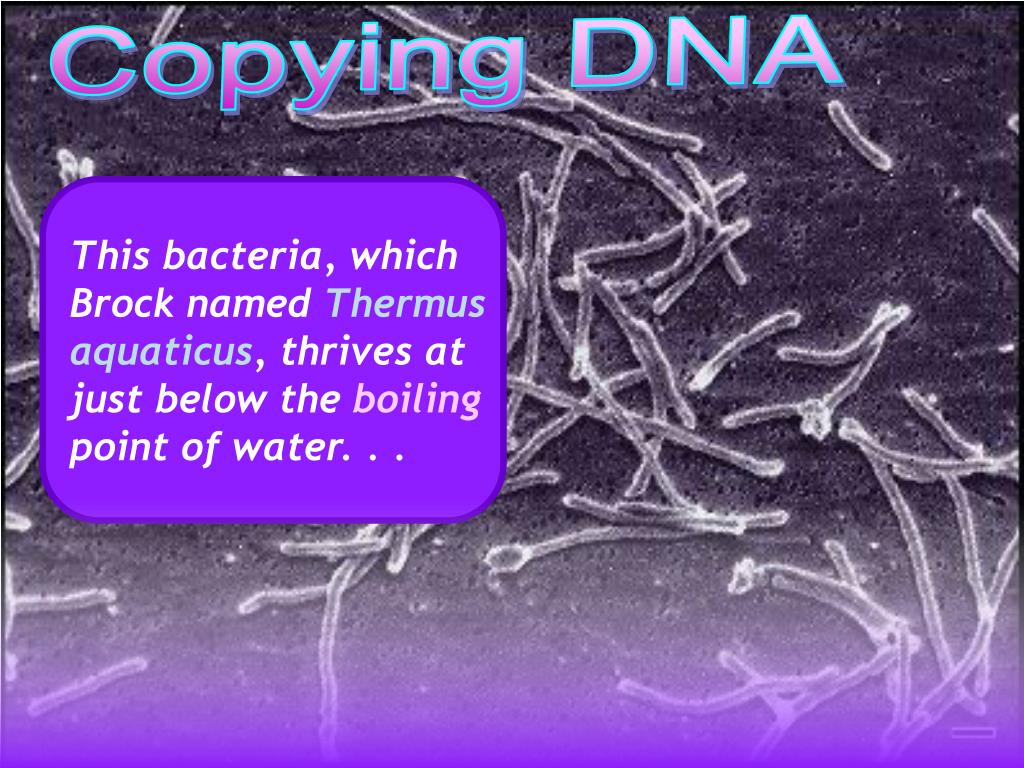 Copying DNA

This bacteria, which Brock named Thermus aquaticus, thrives at just below the boiling point of water. . .